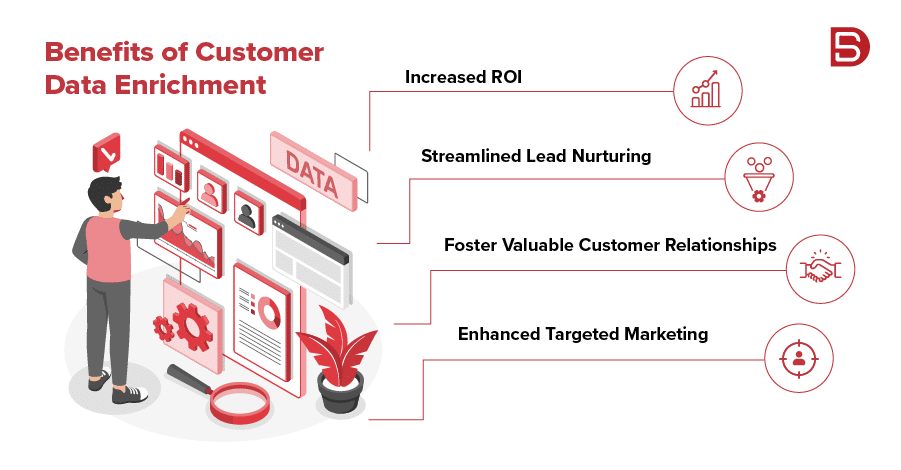 Benefits of Customer Data Enrichment

DATA

Increased ROI

Streamlined Lead Nurturing

Foster Valuable Customer Relationships

Enhanced Targeted Marketing